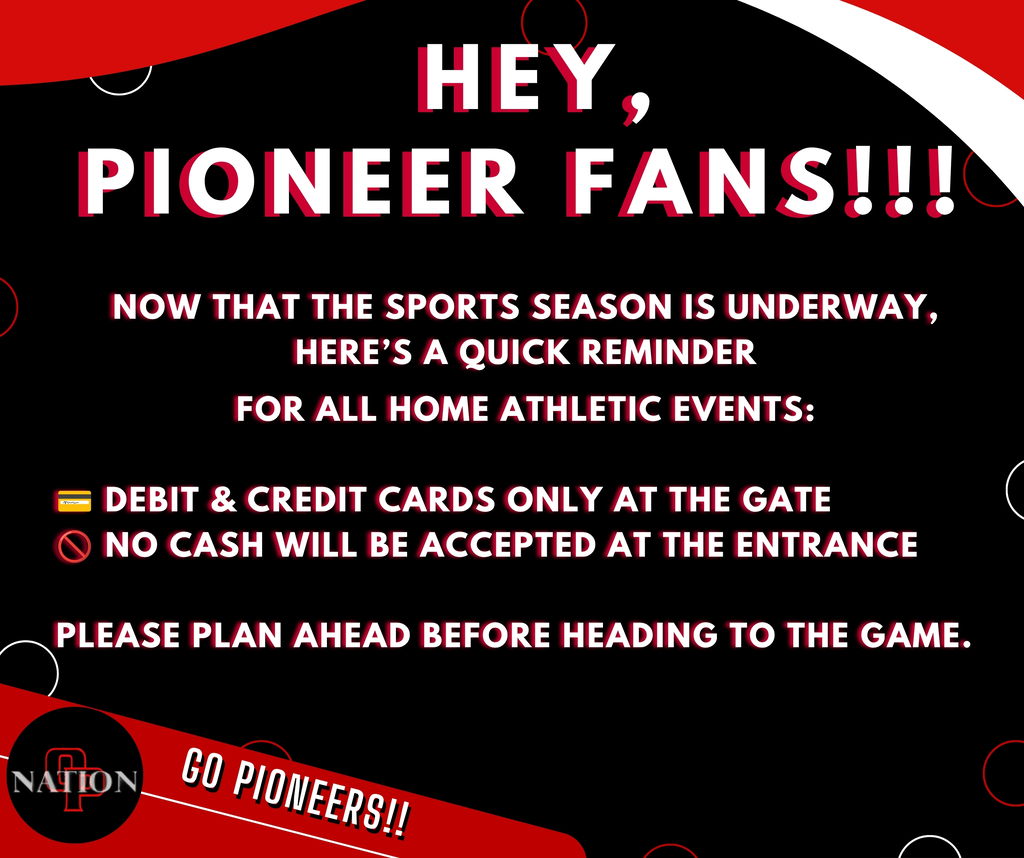 HEY, PIONEER FANS!!!

NOW THAT THE SPORTS SEASON IS UNDERWAY, HERE'S A QUICK REMINDER FOR ALL HOME ATHLETIC EVENTS:

💳 DEBIT & CREDIT CARDS ONLY AT THE GATE
🚫 NO CASH WILL BE ACCEPTED AT THE ENTRANCE

PLEASE PLAN AHEAD BEFORE HEADING TO THE GAME.

OP NATION

GO PIONEERS!!